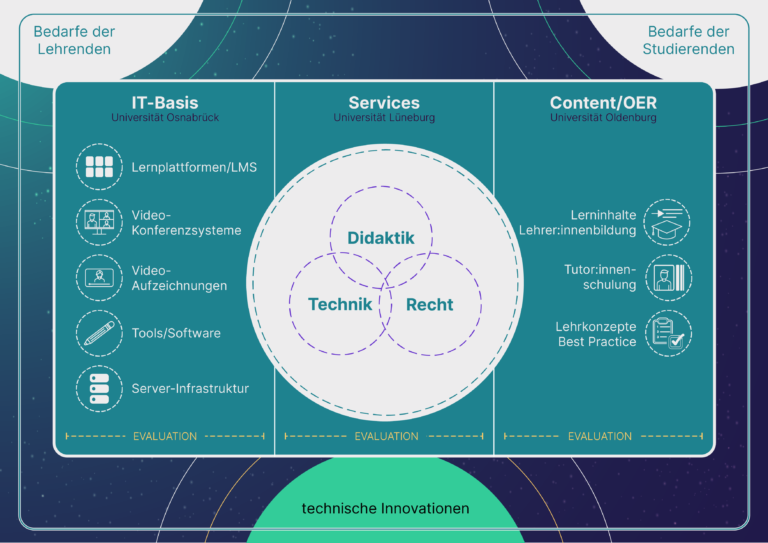 Bedarfe der Lehrenden

Bedarfe der Studierenden

IT-Basis
Universität Osnabrück

Lernplattformen/LMS

Video-Konferenzsysteme

Video-Aufzeichnungen

Tools/Software

Server-Infrastruktur

EVALUATION

Services
Universität Lüneburg

Didaktik

Technik

Recht

EVALUATION

Content/OER
Universität Oldenburg

Lerninhalte Lehrer:innenbildung

Tutor:innen-schulung

Lehrkonzepte Best Practice

EVALUATION

technische Innovationen